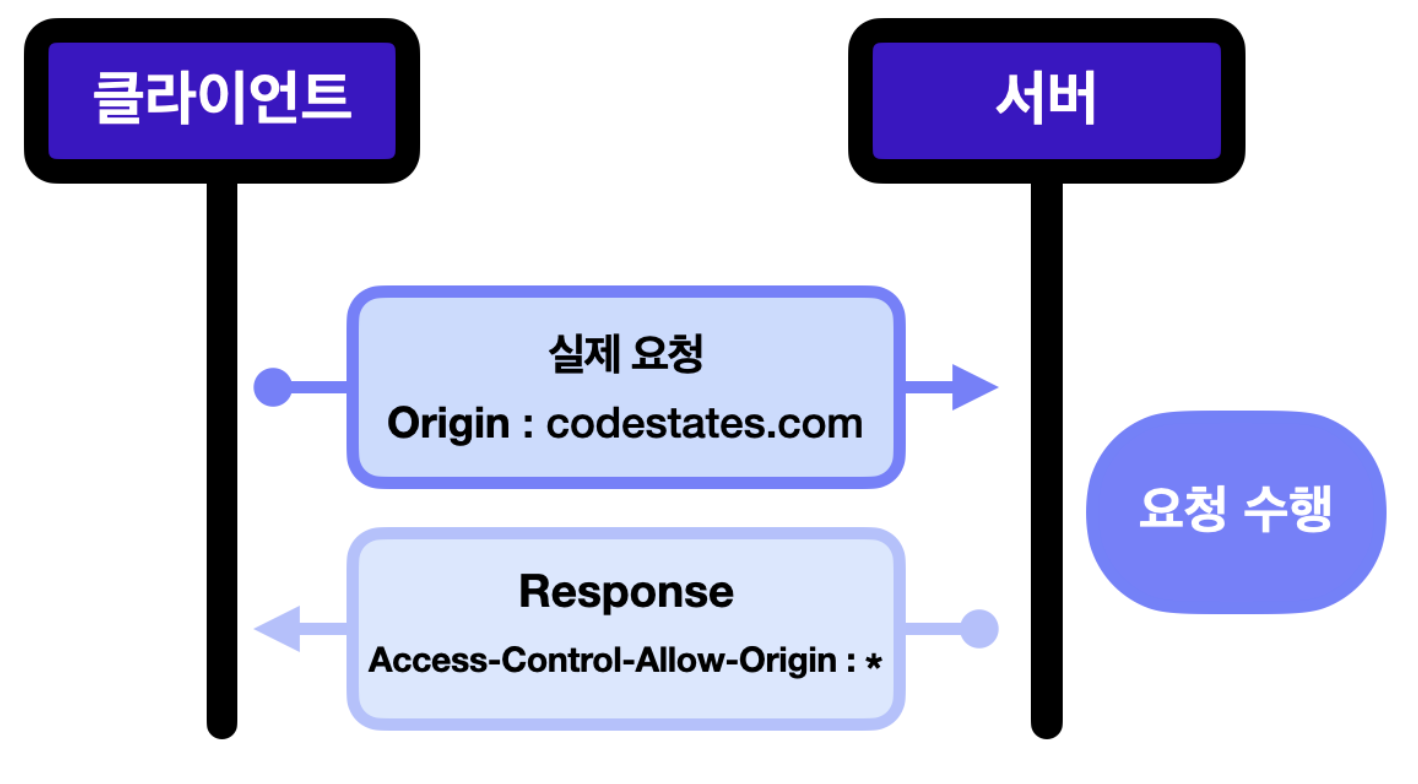 클라이언트

서버

실제 요청
Origin : codestates.com

요청 수행

Response
Access-Control-Allow-Origin : *